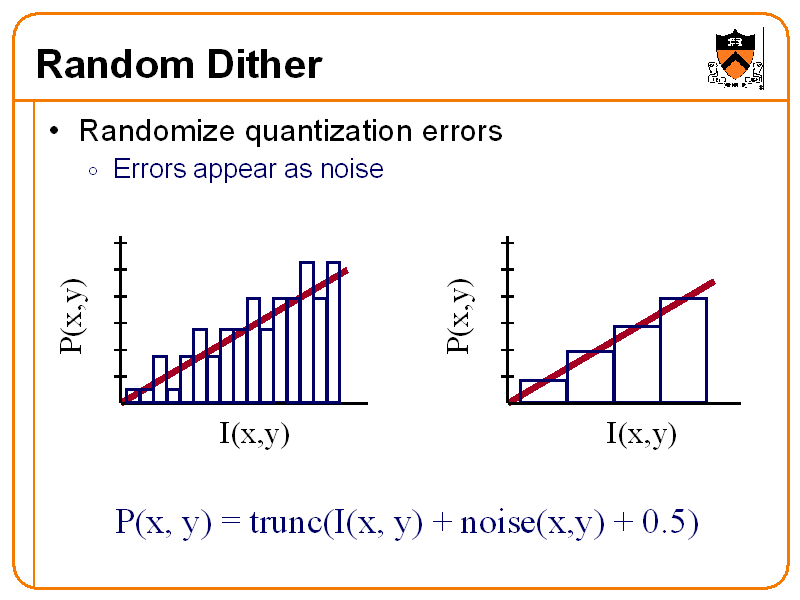 Random Dither

• Randomize quantization errors
  ◦ Errors appear as noise

P(x,y)

I(x,y)

P(x,y)

I(x,y)

P(x, y) = trunc(I(x, y) + noise(x,y) + 0.5)